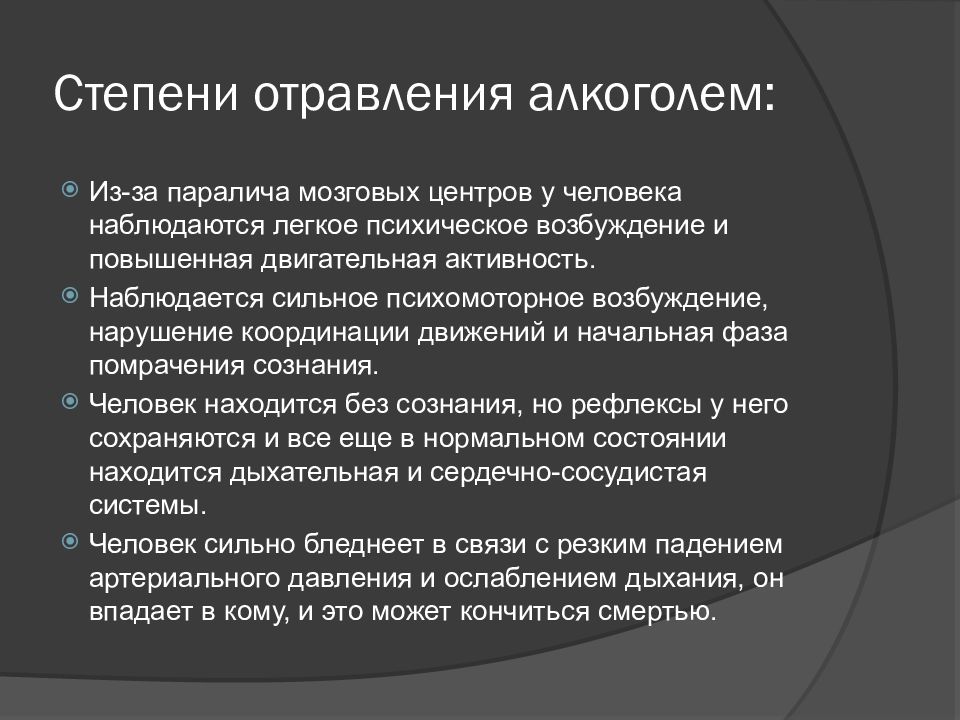 Степени отравления алкоголем:

Из-за паралича мозговых центров у человека наблюдаются легкое психическое возбуждение и повышенная двигательная активность.

Наблюдается сильное психомоторное возбуждение, нарушение координации движений и начальная фаза помрачения сознания.

Человек находится без сознания, но рефлексы у него сохраняются и все еще в нормальном состоянии находится дыхательная и сердечно-сосудистая системы.

Человек сильно бледнеет в связи с резким падением артериального давления и ослаблением дыхания, он впадает в кому, и это может кончиться смертью.